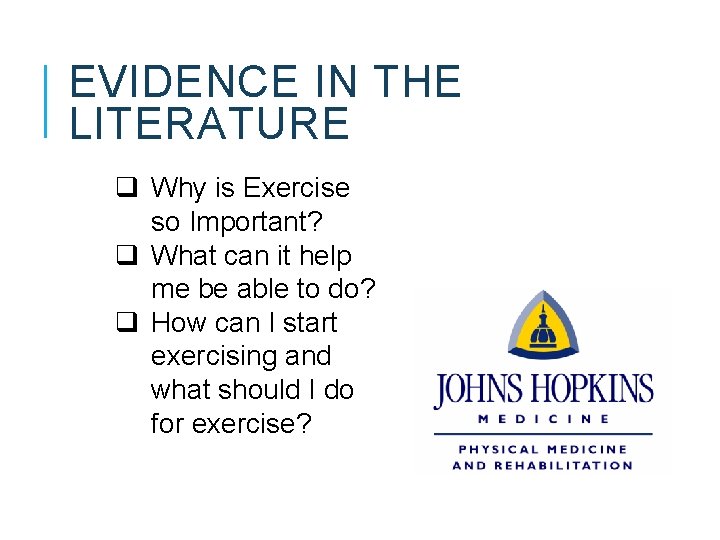 EVIDENCE IN THE LITERATURE

❑ Why is Exercise so Important?
❑ What can it help me be able to do?
❑ How can I start exercising and what should I do for exercise?

JOHNS HOPKINS
MEDICINE
PHYSICAL MEDICINE AND REHABILITATION